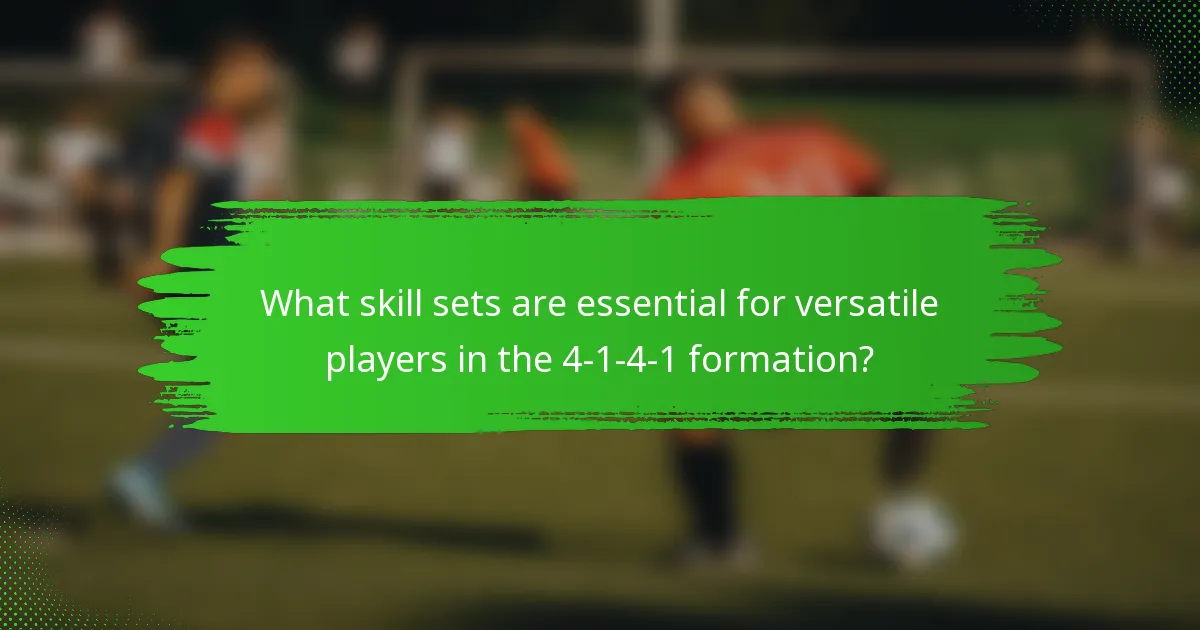 What skill sets are essential for versatile players in the 4-1-4-1 formation?